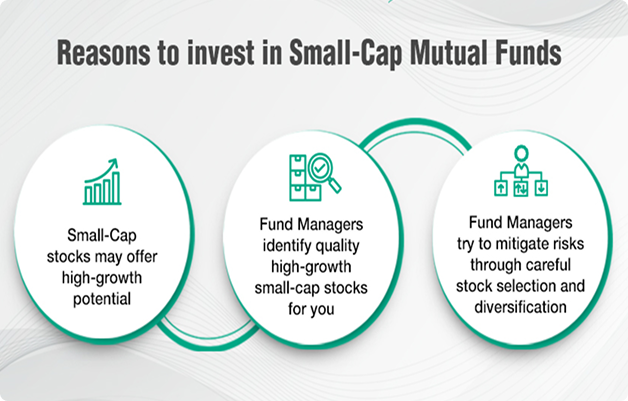 Reasons to invest in Small-Cap Mutual Funds

Small-Cap stocks may offer high-growth potential

Fund Managers identify quality high-growth small-cap stocks for you

Fund Managers try to mitigate risks through careful stock selection and diversification